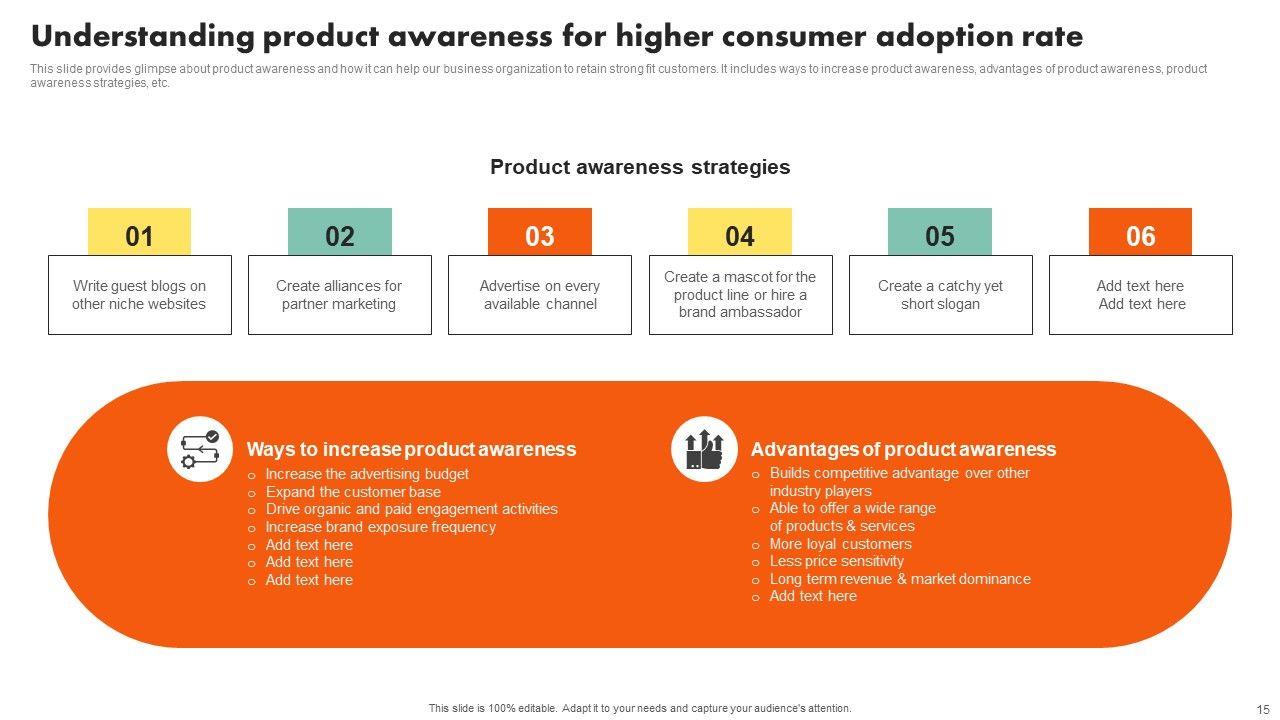 Understanding product awareness for higher consumer adoption rate

This slide provides glimpse about product awareness and how it can help our business organization to retain strong fit customers. It includes ways to increase product awareness, advantages of product awareness, product awareness strategies, etc.

Product awareness strategies

01
Write guest blogs on other niche websites

02
Create alliances for partner marketing

03
Advertise on every available channel

04
Create a mascot for the product line or hire a brand ambassador

05
Create a catchy yet short slogan

06
Add text here
Add text here

Ways to increase product awareness
o Increase the advertising budget
o Expand the customer base
o Drive organic and paid engagement activities
o Increase brand exposure frequency
o Add text here
o Add text here
o Add text here

Advantages of product awareness
o Builds competitive advantage over other industry players
o Able to offer a wide range of products & services
o More loyal customers
o Less price sensitivity
o Long term revenue & market dominance
o Add text here

This slide is 100% editable. Adapt it to your needs and capture your audience's attention.

15